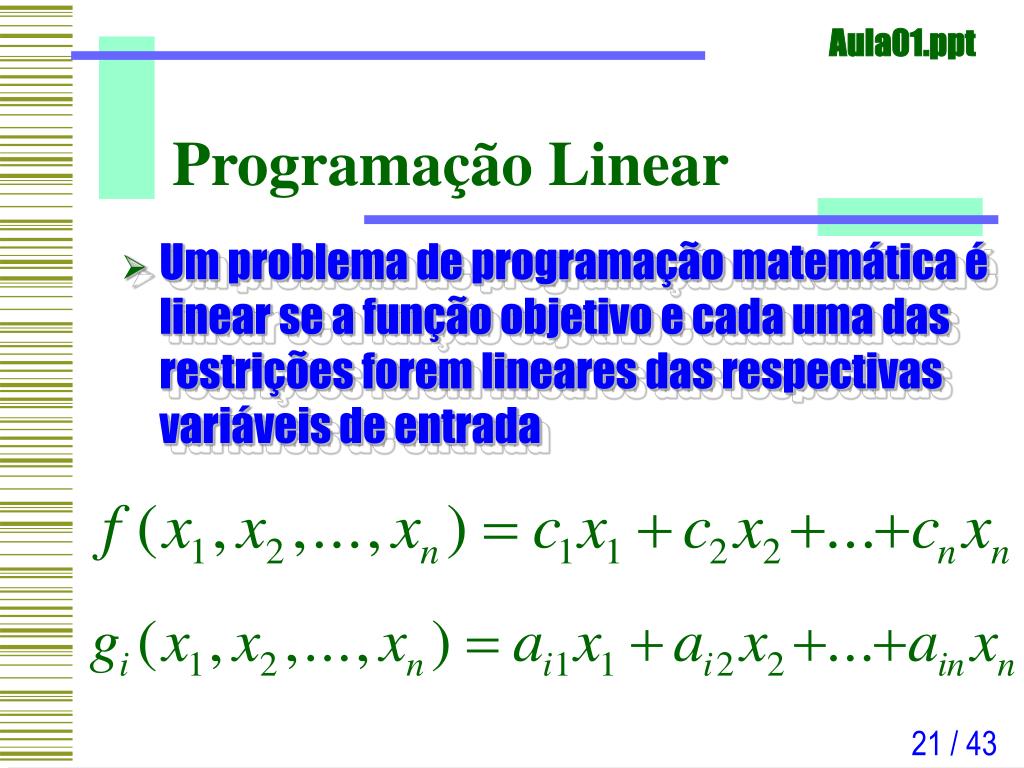 Aula01.ppt

Programação Linear

➢ Um problema de programação matemática é linear se a função objetivo e cada uma das restrições forem lineares das respectivas variáveis de entrada

$f(x_1, x_2, \ldots, x_n) = c_1 x_1 + c_2 x_2 + \ldots + c_n x_n$

$g_i(x_1, x_2, \ldots, x_n) = a_{i1} x_1 + a_{i2} x_2 + \ldots + a_{in} x_n$

21 / 43